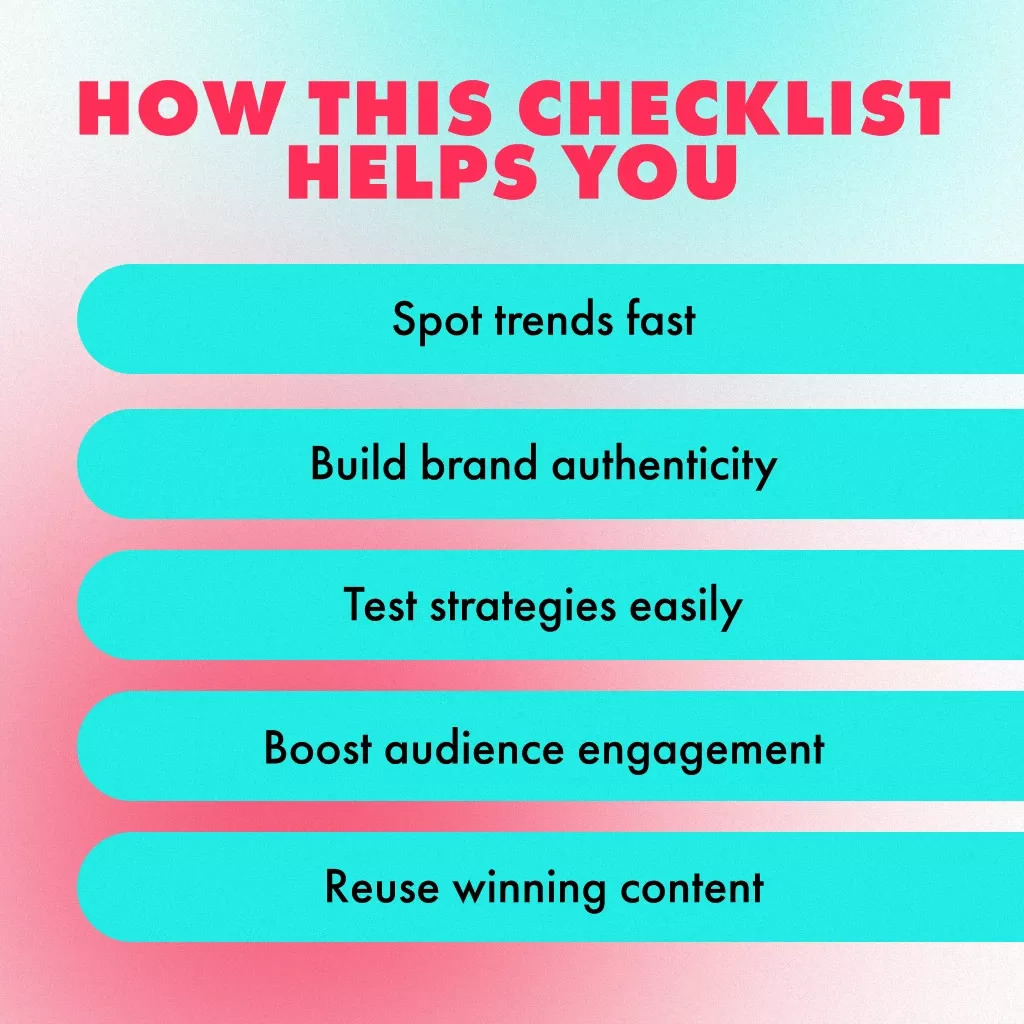 HOW THIS CHECKLIST HELPS YOU

Spot trends fast

Build brand authenticity

Test strategies easily

Boost audience engagement

Reuse winning content